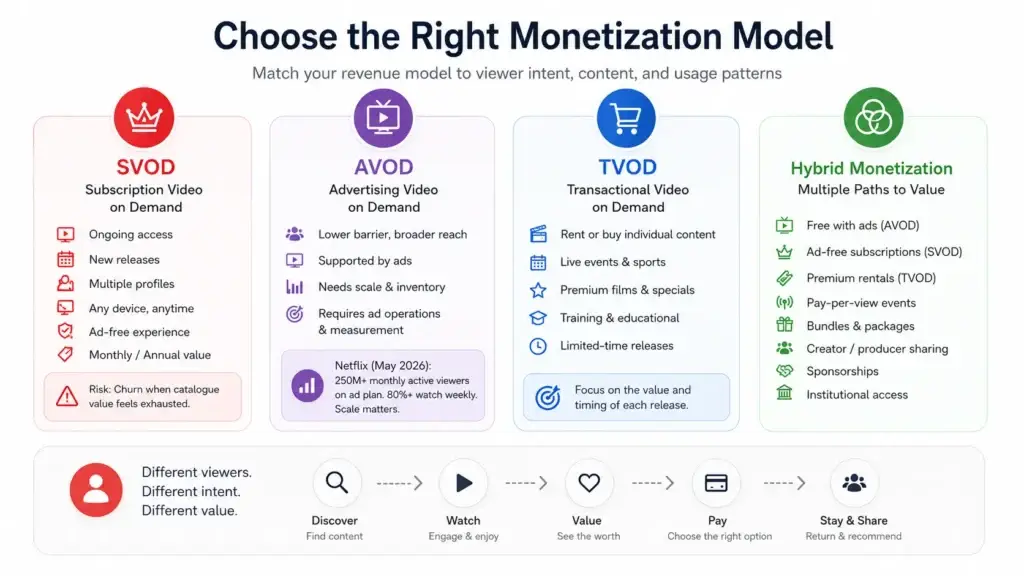 Choose the Right Monetization Model

Match your revenue model to viewer intent, content, and usage patterns

SVOD
Subscription Video on Demand

Ongoing access
New releases
Multiple profiles
Any device, anytime
Ad-free experience
Monthly / Annual value

Risk: Churn when catalogue value feels exhausted.

AVOD
Advertising Video on Demand

Lower barrier, broader reach
Supported by ads
Needs scale & inventory
Requires ad operations & measurement

Netflix (May 2026): 250M+ monthly active viewers on ad plan. 80%+ watch weekly. Scale matters.

TVOD
Transactional Video on Demand

Rent or buy individual content
Live events & sports
Premium films & specials
Training & educational
Limited-time releases

Focus on the value and timing of each release.

Hybrid Monetization
Multiple Paths to Value

Free with ads (AVOD)
Ad-free subscriptions (SVOD)
Premium rentals (TVOD)
Pay-per-view events
Bundles & packages
Creator / producer sharing
Sponsorships
Institutional access

Different viewers.
Different intent.
Different value.

Discover
Find content

Watch
Engage & enjoy

Value
See the worth

Pay
Choose the right option

Stay & Share
Return & recommend